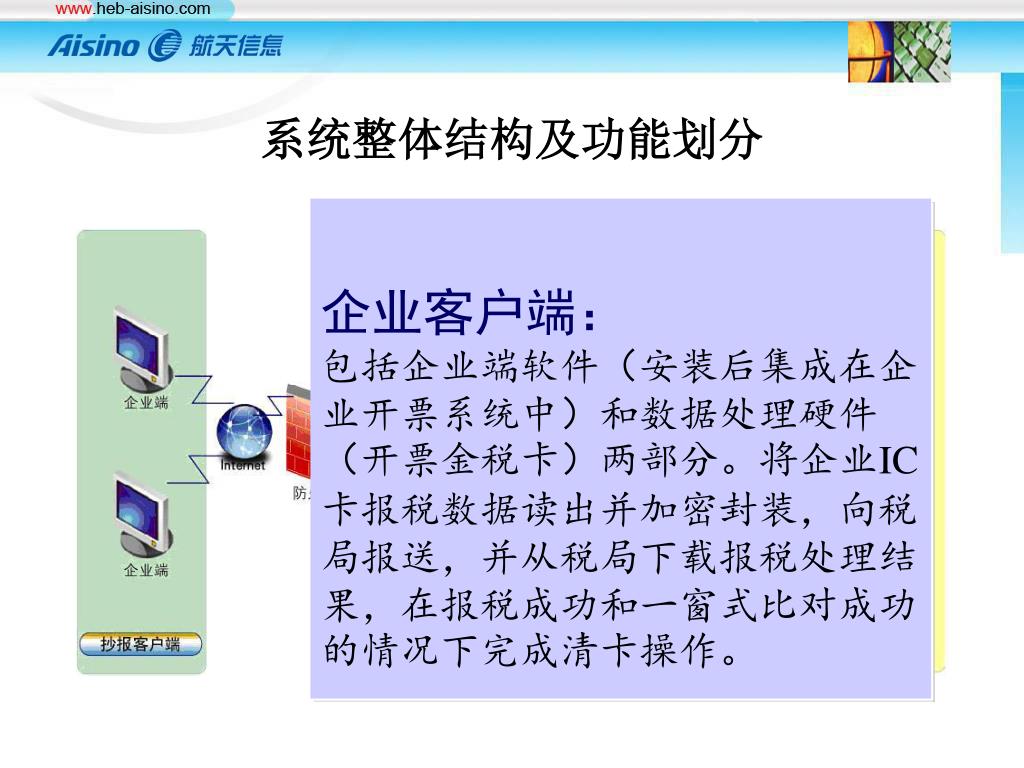 www.heb-aisino.com

Aisino 航天信息

系统整体结构及功能划分

企业端

Internet

防

企业端

抄报客户端

企业客户端：

包括企业端软件（安装后集成在企业开票系统中）和数据处理硬件（开票金税卡）两部分。将企业IC卡报税数据读出并加密封装，向税局报送，并从税局下载报税处理结果，在报税成功和一窗式比对成功的情况下完成清卡操作。